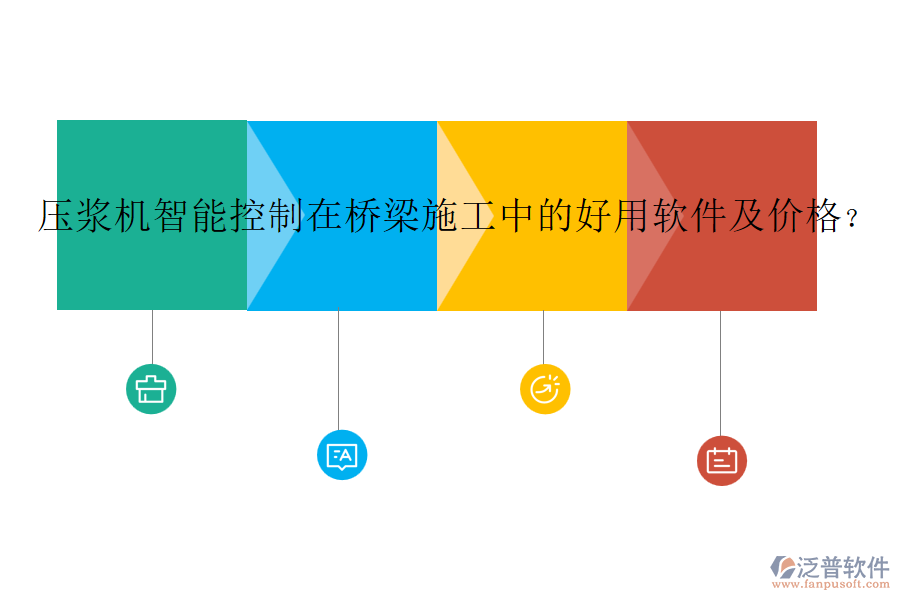 压浆机智能控制在桥梁施工中的好用软件及价格？

泛普软件
www.fanpusoft.com